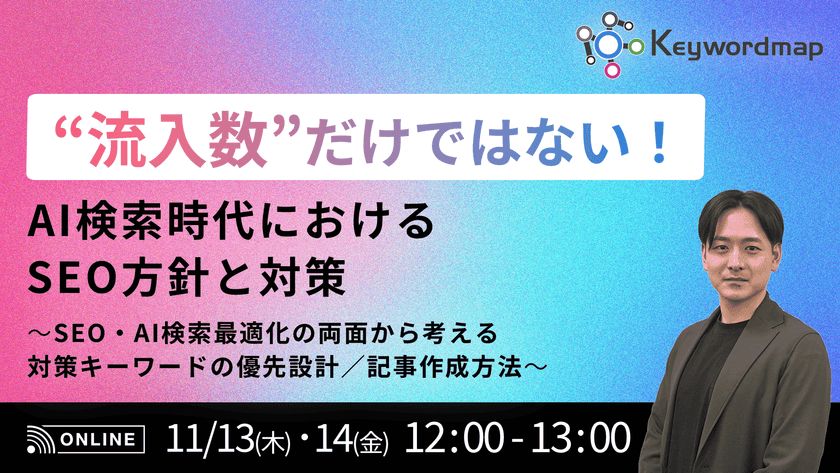 Keywordmap

“流入数”だけではない！

AI検索時代における
SEO方針と対策

～SEO・AI検索最適化の両面から考える
対策キーワードの優先設計／記事作成方法～

ONLINE 11/13(木)・14(金) 12:00 - 13:00